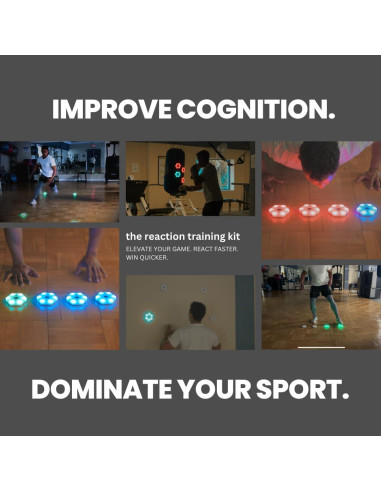 IMPROVE COGNITION.

the reaction training kit

ELEVATE YOUR GAME. REACT FASTER. WIN QUICKER.

DOMINATE YOUR SPORT.